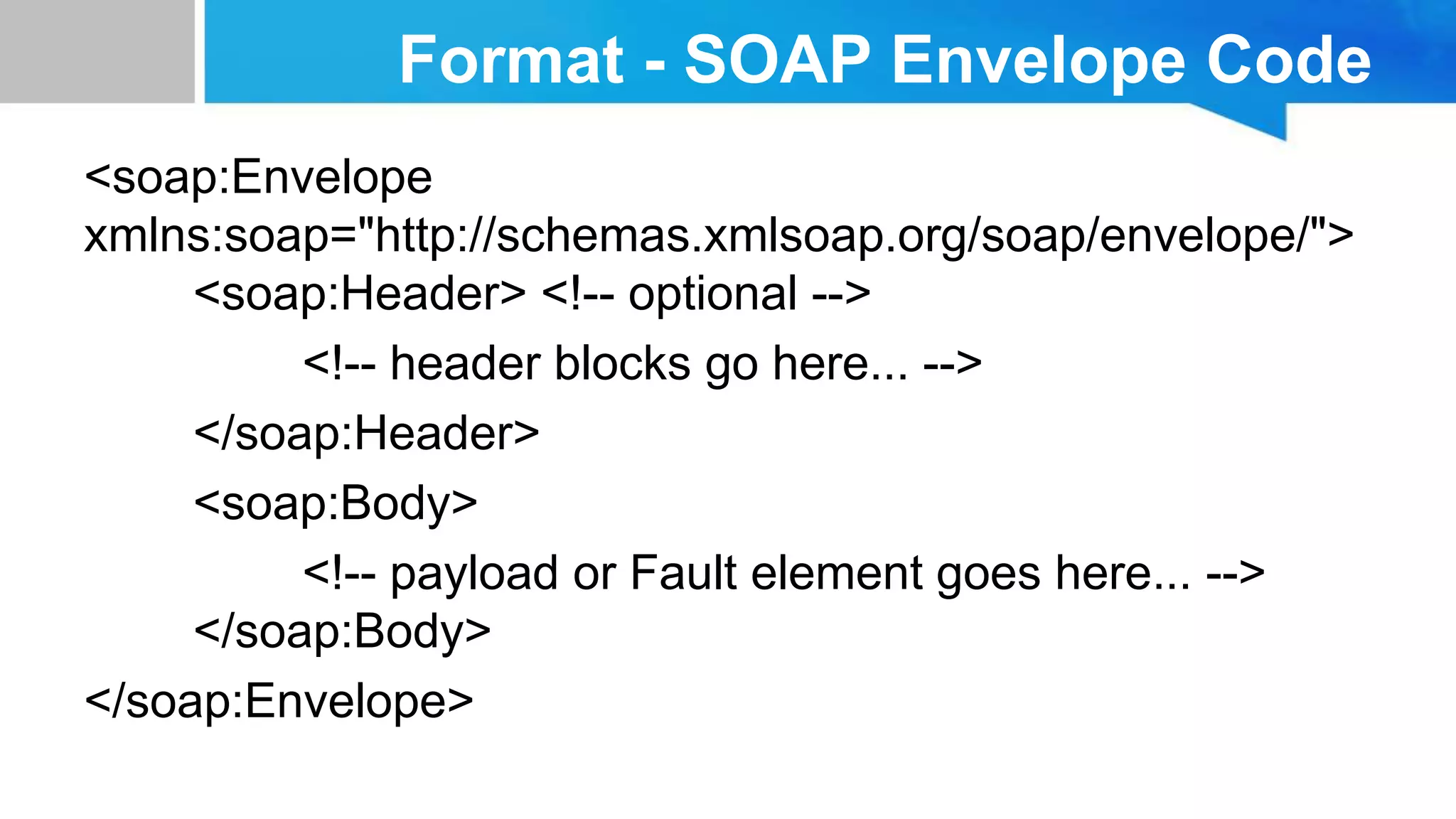 Format - SOAP Envelope Code

<soap:Envelope
xmlns:soap="http://schemas.xmlsoap.org/soap/envelope/">
<soap:Header> <!-- optional -->
<!-- header blocks go here... -->
</soap:Header>
<soap:Body>
<!-- payload or Fault element goes here... -->
</soap:Body>
</soap:Envelope>